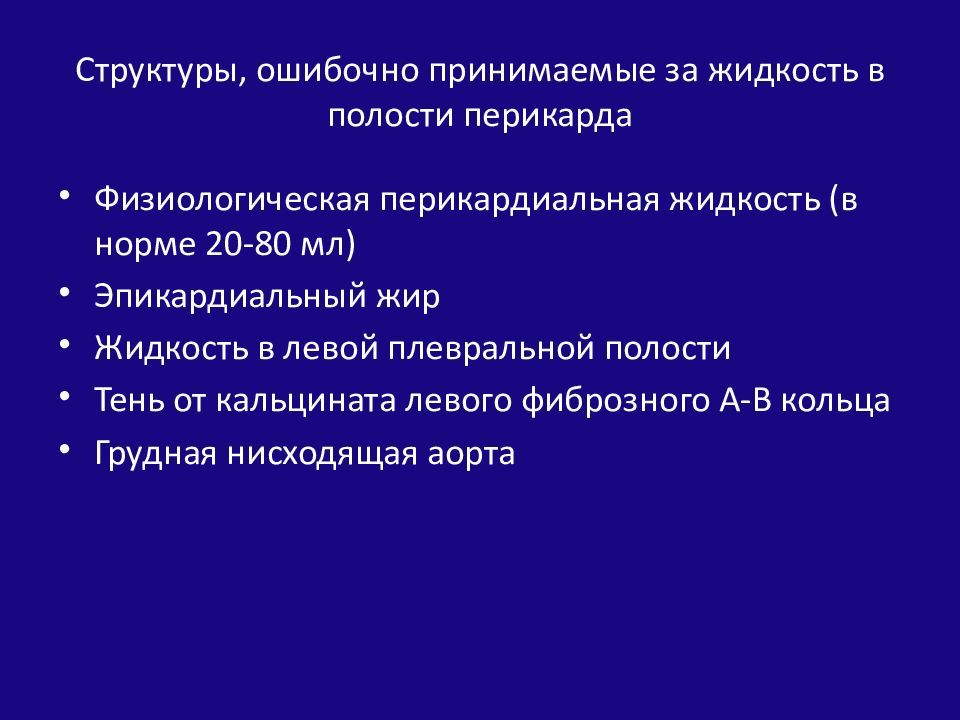 Структуры, ошибочно принимаемые за жидкость в полости перикарда

• Физиологическая перикардиальная жидкость (в норме 20-80 мл)
• Эпикардиальный жир
• Жидкость в левой плевральной полости
• Тень от кальцината левого фиброзного А-В кольца
• Грудная нисходящая аорта